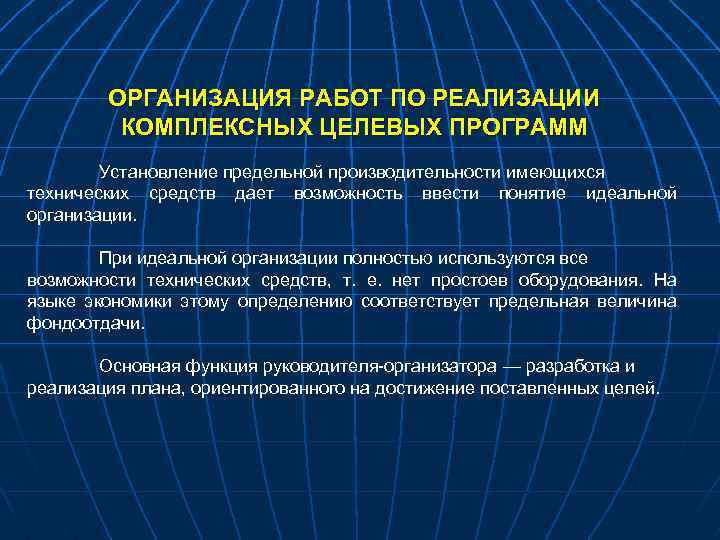 ОРГАНИЗАЦИЯ РАБОТ ПО РЕАЛИЗАЦИИ КОМПЛЕКСНЫХ ЦЕЛЕВЫХ ПРОГРАММ

Установление предельной производительности имеющихся технических средств дает возможность ввести понятие идеальной организации.

При идеальной организации полностью используются все возможности технических средств, т. е. нет простоев оборудования. На языке экономики этому определению соответствует предельная величина фондоотдачи.

Основная функция руководителя-организатора — разработка и реализация плана, ориентированного на достижение поставленных целей.